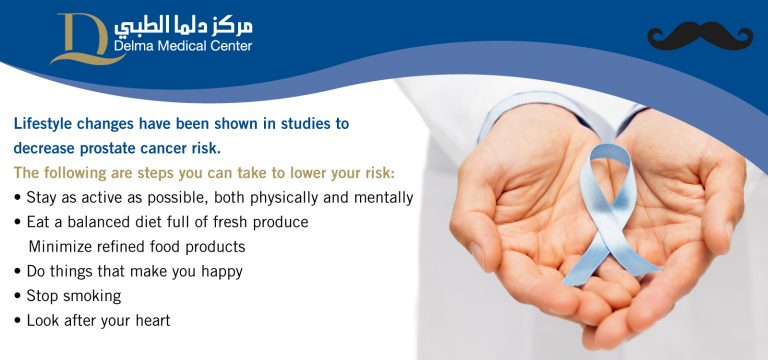 مركز دلما الطبي
Delma Medical Center

Lifestyle changes have been shown in studies to decrease prostate cancer risk.

The following are steps you can take to lower your risk:

• Stay as active as possible, both physically and mentally
• Eat a balanced diet full of fresh produce
Minimize refined food products
• Do things that make you happy
• Stop smoking
• Look after your heart